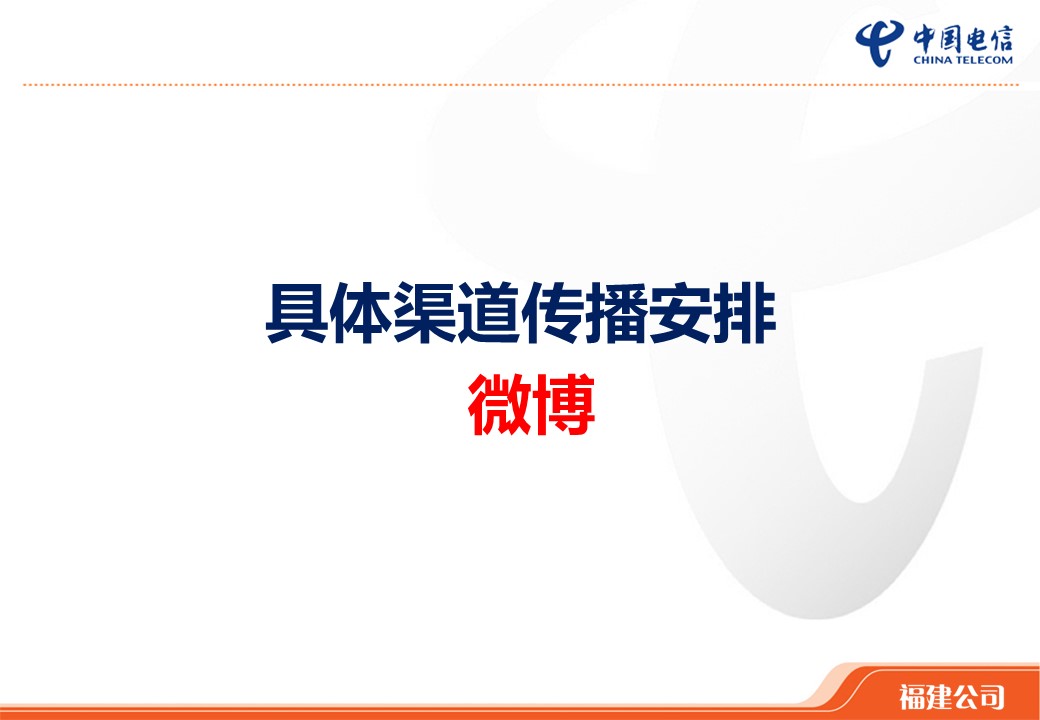 中国电信
CHINA TELECOM

具体渠道传播安排
微博

福建公司